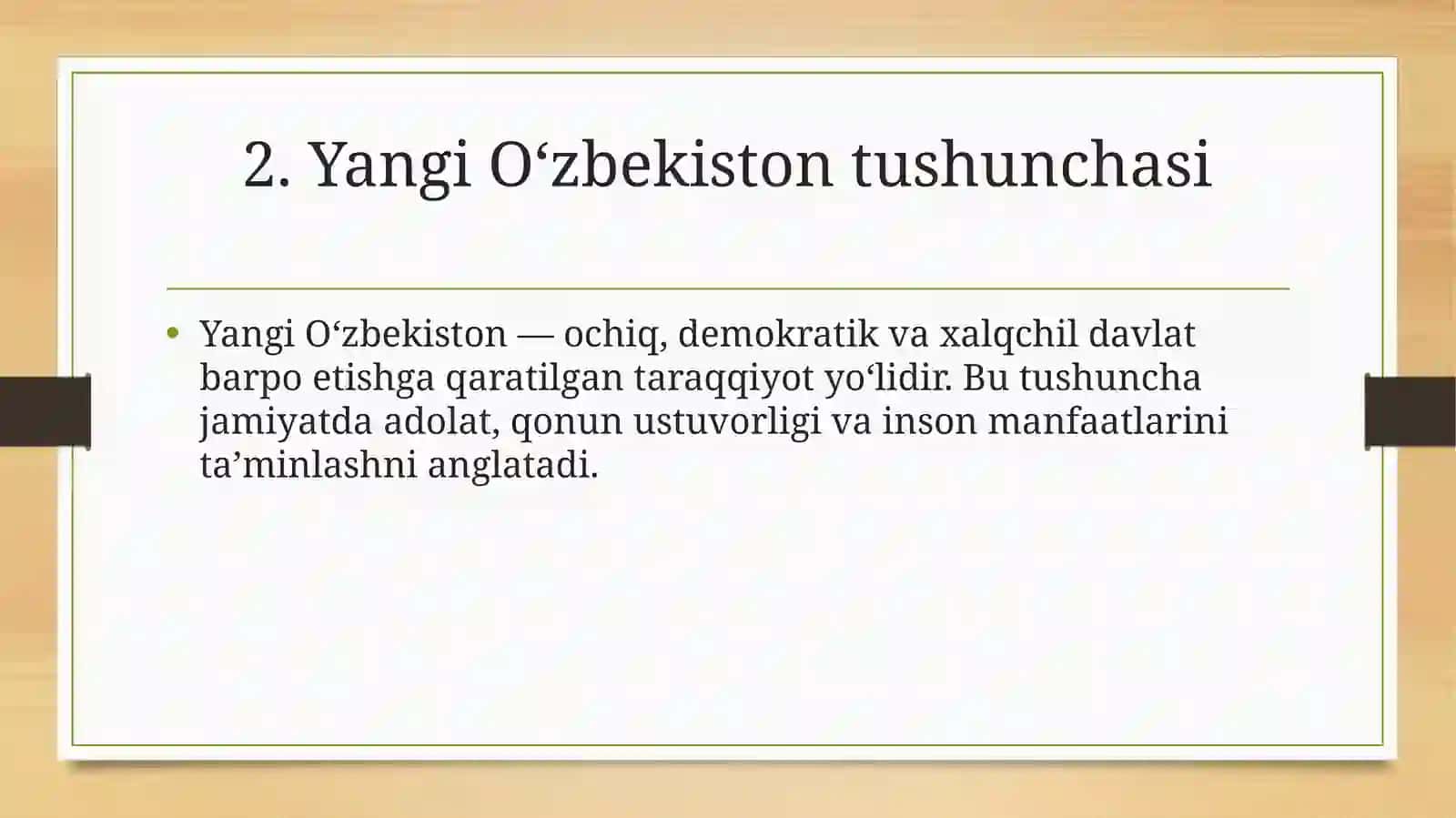 2. Yangi O‘zbekiston tushunchasi

• Yangi O‘zbekiston — ochiq, demokratik va xalqchil davlat barpo etishga qaratilgan taraqqiyot yo‘lidir. Bu tushuncha jamiyatda adolat, qonun ustuvorligi va inson manfaatlarini ta’minlashni anglatadi.